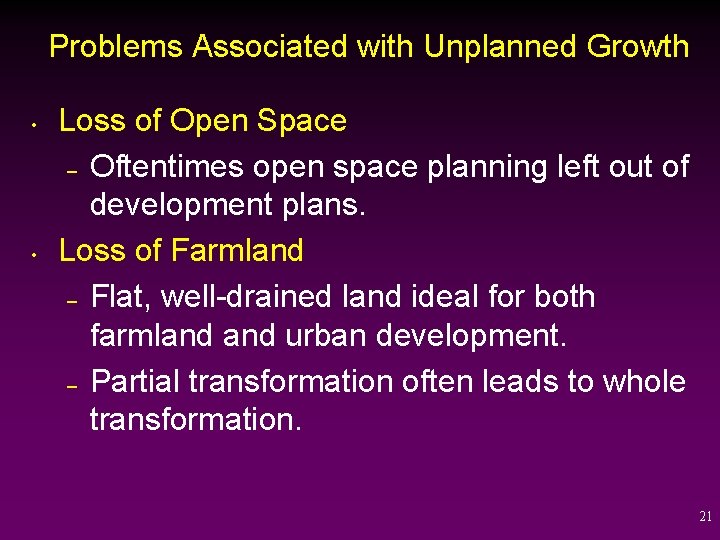 Problems Associated with Unplanned Growth

• Loss of Open Space
 – Oftentimes open space planning left out of development plans.
• Loss of Farmland
 – Flat, well-drained land ideal for both farmland and urban development.
 – Partial transformation often leads to whole transformation.

21